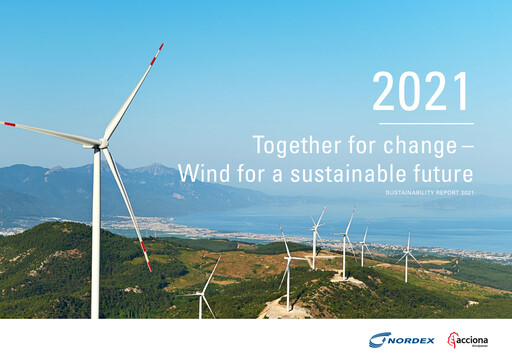 2021

Together for change –
Wind for a sustainable future

SUSTAINABILITY REPORT 2021

NORDEX

acciona
Windpower